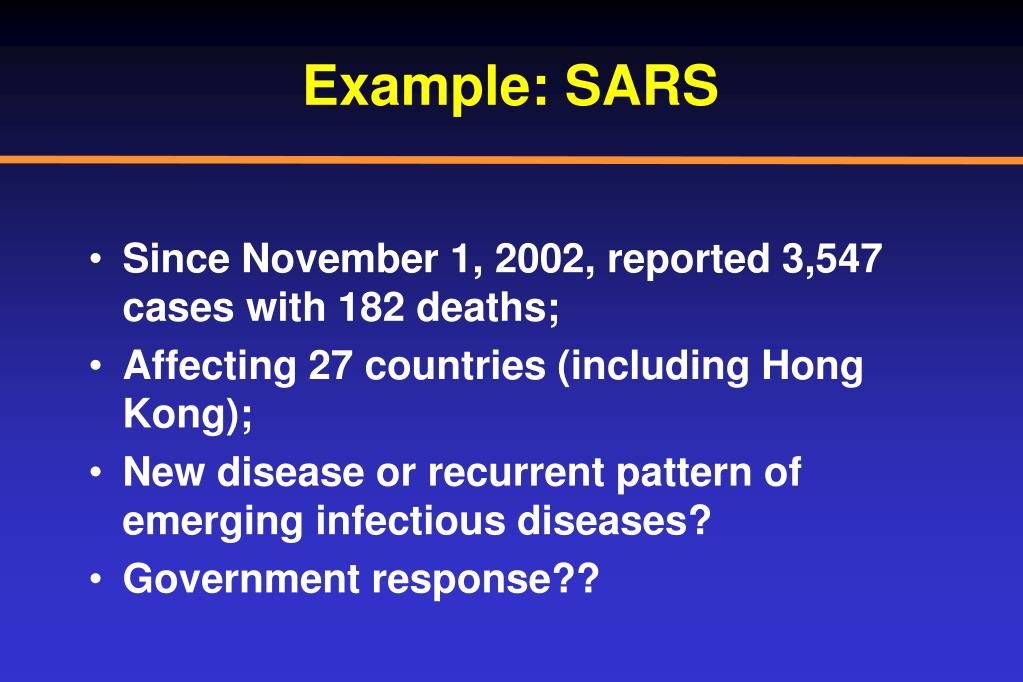 Example: SARS

• Since November 1, 2002, reported 3,547 cases with 182 deaths;
• Affecting 27 countries (including Hong Kong);
• New disease or recurrent pattern of emerging infectious diseases?
• Government response??